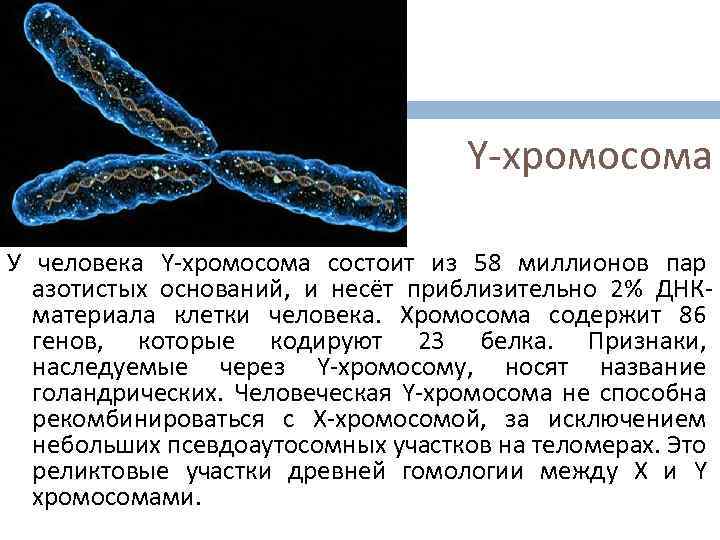 Y-хромосома

У человека Y-хромосома состоит из 58 миллионов пар азотистых оснований, и несёт приблизительно 2% ДНК-материала клетки человека. Хромосома содержит 86 генов, которые кодируют 23 белка. Признаки, наследуемые через Y-хромосому, носят название голандрических. Человеческая Y-хромосома не способна рекомбинироваться с X-хромосомой, за исключением небольших псевдоаутосомных участков на теломерах. Это реликтовые участки древней гомологии между X и Y хромосомами.